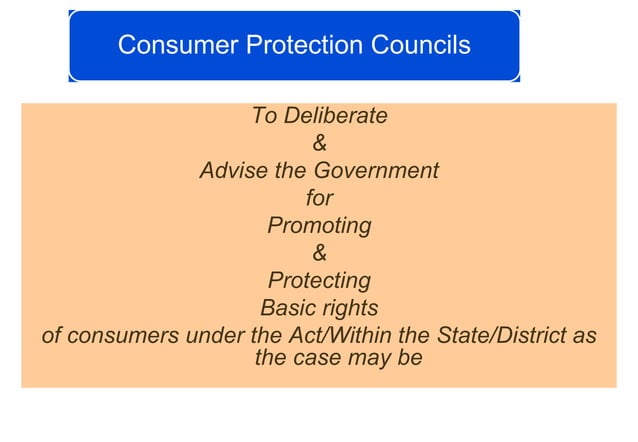 Consumer Protection Councils

To Deliberate
&
Advise the Government
for
Promoting
&
Protecting
Basic rights
of consumers under the Act/Within the State/District as the case may be